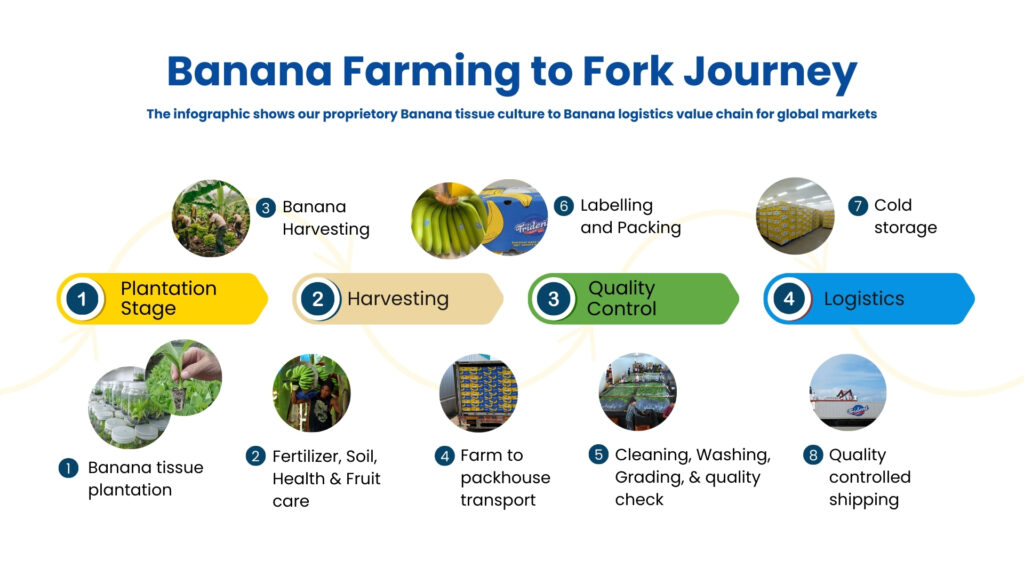 Banana Farming to Fork Journey

The infographic shows our proprietory Banana tissue culture to Banana logistics value chain for global markets

3 Banana Harvesting

6 Labelling and Packing

7 Cold storage

1 Plantation Stage

2 Harvesting

3 Quality Control

4 Logistics

1 Banana tissue plantation

2 Fertilizer, Soil, Health & Fruit care

4 Farm to packhouse transport

5 Cleaning, Washing, Grading, & quality check

8 Quality controlled shipping